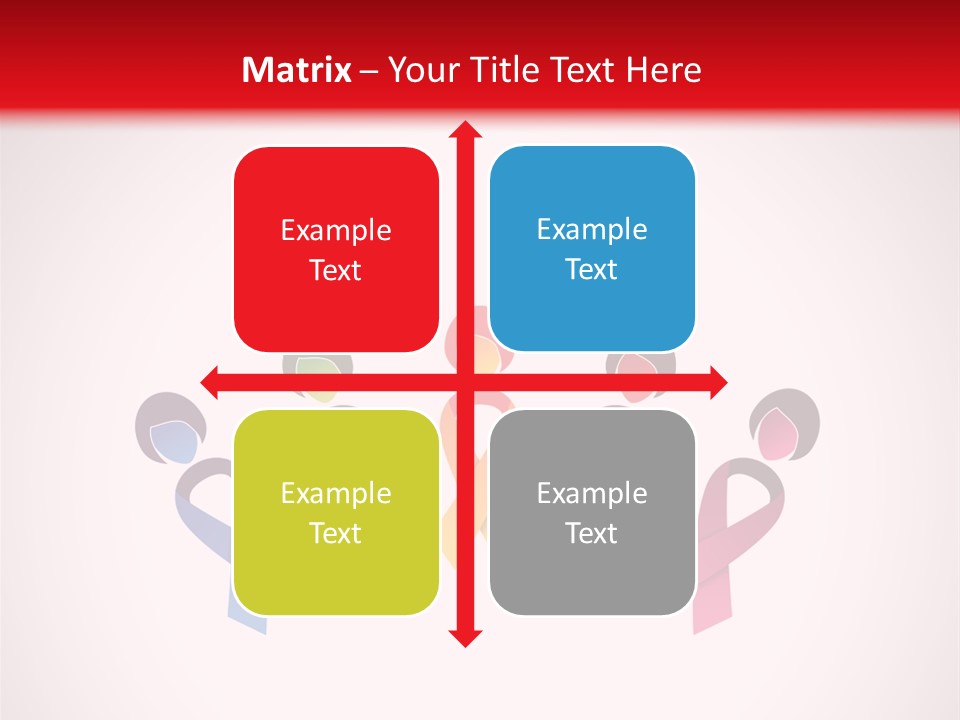 Matrix – Your Title Text Here

Example Text

Example Text

Example Text

Example Text